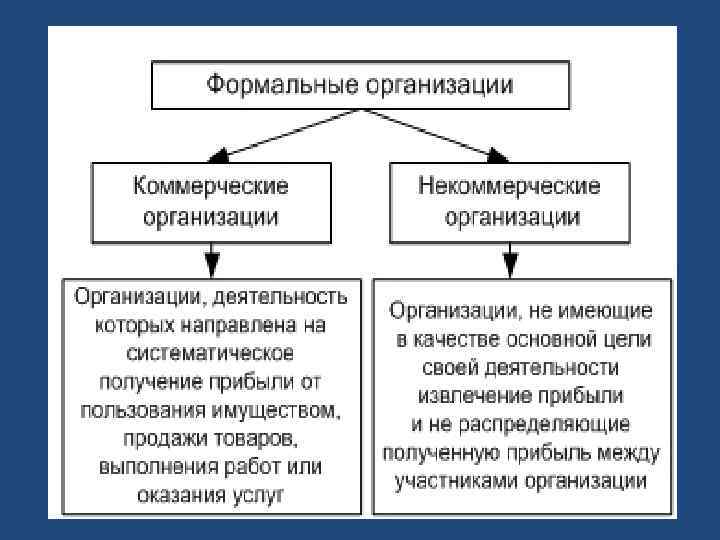 Формальные организации

Коммерческие организации

Некоммерческие организации

Организации, деятельность которых направлена на систематическое получение прибыли от пользования имуществом, продажи товаров, выполнения работ или оказания услуг

Организации, не имеющие в качестве основной цели своей деятельности извлечение прибыли и не распределяющие полученную прибыль между участниками организации